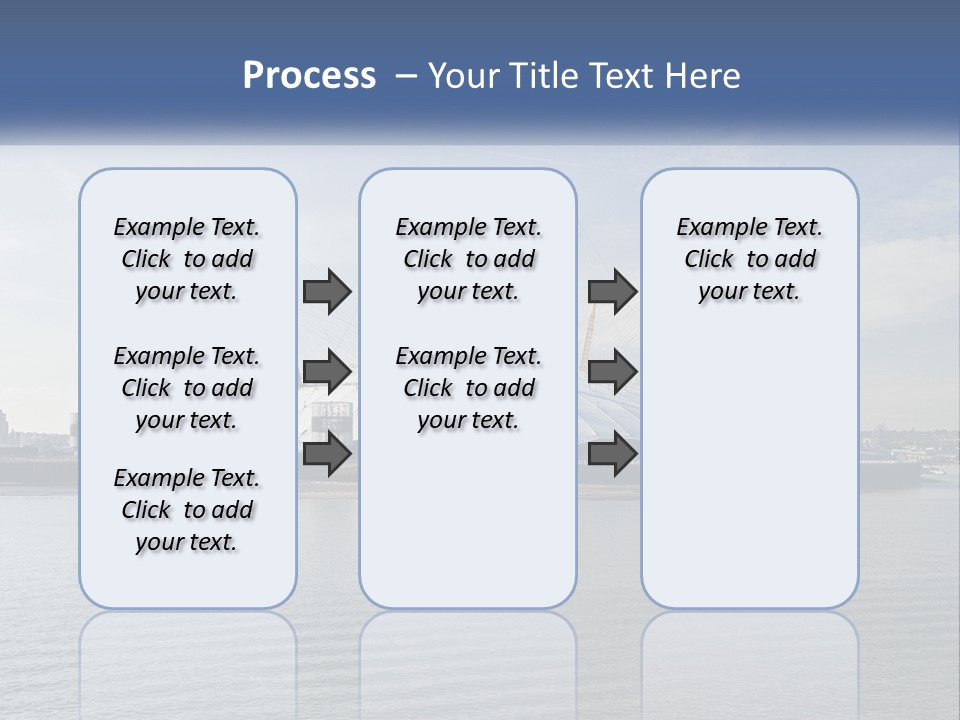 Process – Your Title Text Here

Example Text. Click to add your text.

Example Text. Click to add your text.

Example Text. Click to add your text.

Example Text. Click to add your text.

Example Text. Click to add your text.

Example Text. Click to add your text.